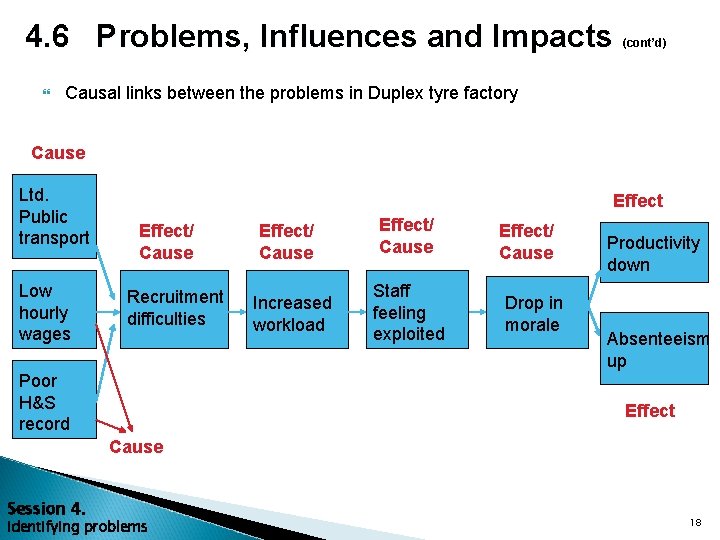 4.6 Problems, Influences and Impacts (cont'd)

Causal links between the problems in Duplex tyre factory

Cause

Ltd. Public transport

Low hourly wages

Poor H&S record

Cause

Effect/ Cause

Recruitment difficulties

Effect/ Cause

Increased workload

Effect/ Cause

Staff feeling exploited

Effect/ Cause

Drop in morale

Effect

Productivity down

Absenteeism up

Effect

Session 4.
Identifying problems

18